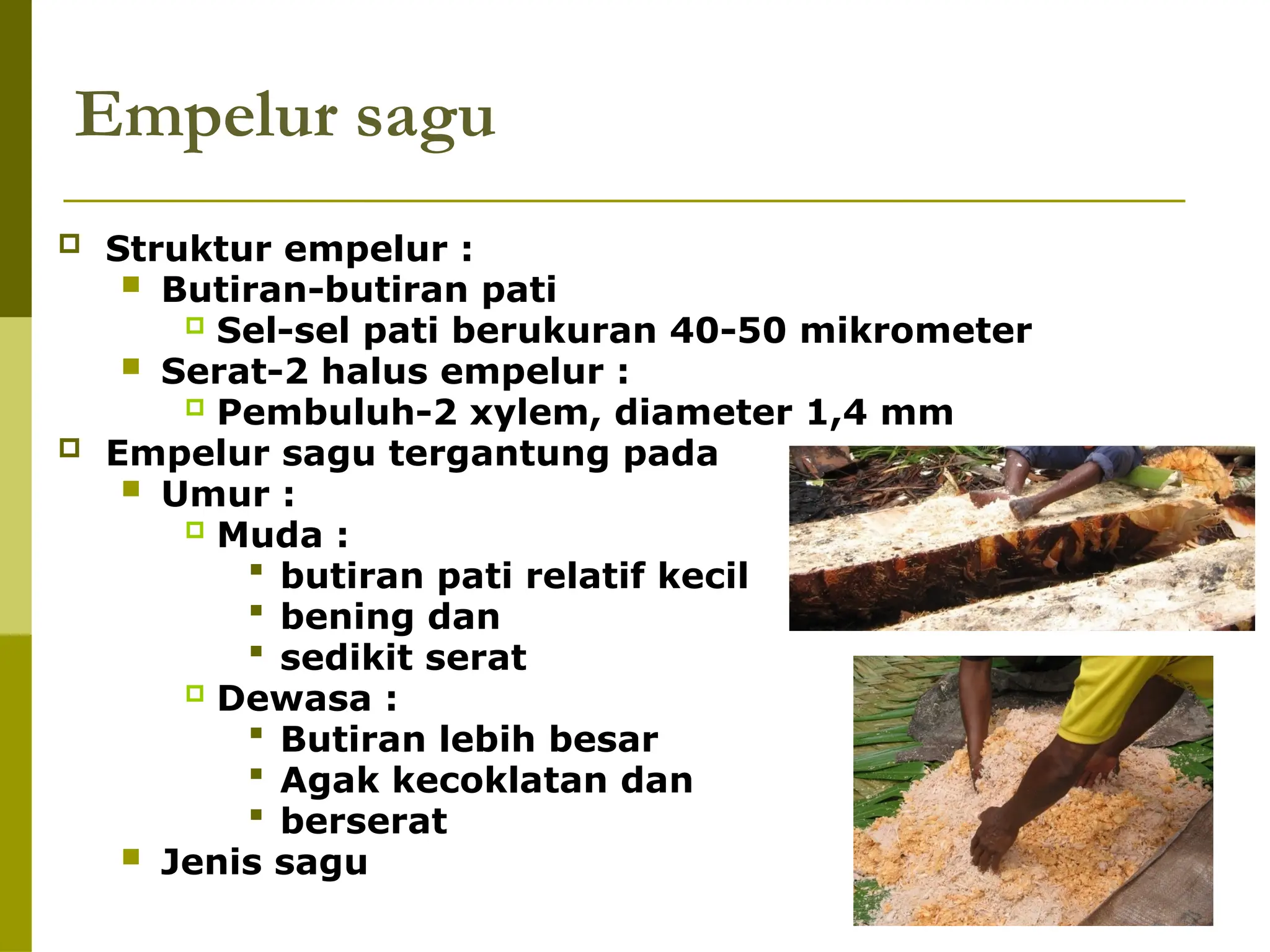 Empelur sagu

Struktur empelur :
Butiran-butiran pati
Sel-sel pati berukuran 40-50 mikrometer
Serat-2 halus empelur :
Pembuluh-2 xylem, diameter 1,4 mm
Empelur sagu tergantung pada
Umur :
Muda :
butiran pati relatif kecil
bening dan
sedikit serat
Dewasa :
Butiran lebih besar
Agak kecoklatan dan
berserat
Jenis sagu